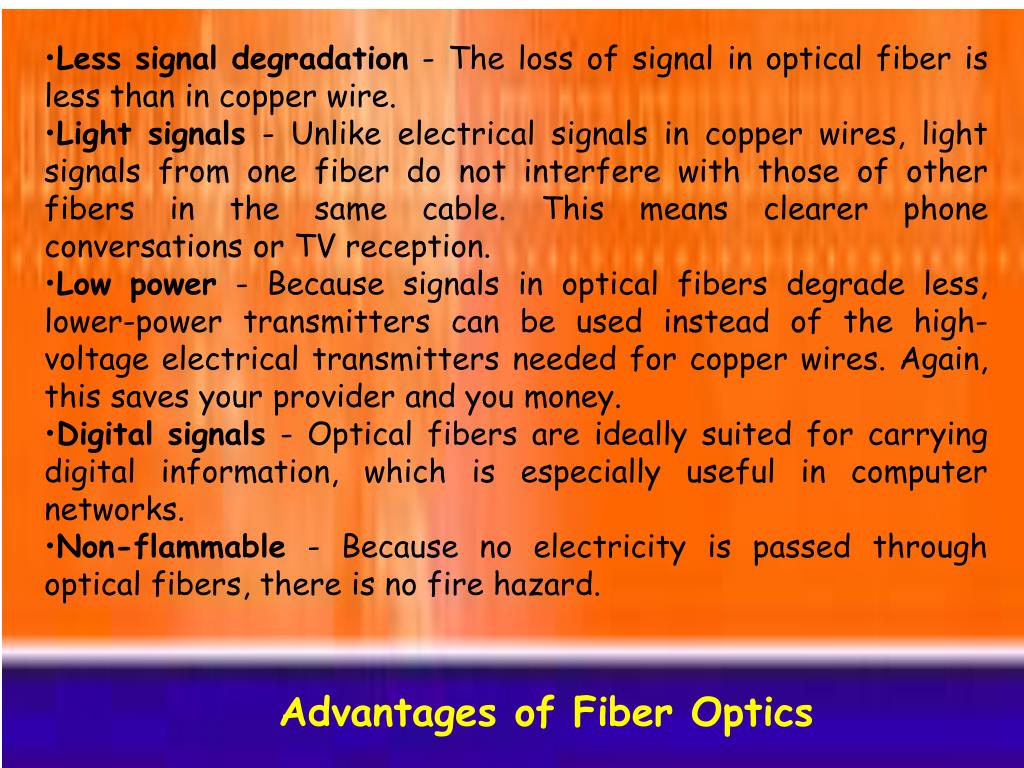 •Less signal degradation - The loss of signal in optical fiber is less than in copper wire.
•Light signals - Unlike electrical signals in copper wires, light signals from one fiber do not interfere with those of other fibers in the same cable. This means clearer phone conversations or TV reception.
•Low power - Because signals in optical fibers degrade less, lower-power transmitters can be used instead of the high-voltage electrical transmitters needed for copper wires. Again, this saves your provider and you money.
•Digital signals - Optical fibers are ideally suited for carrying digital information, which is especially useful in computer networks.
•Non-flammable - Because no electricity is passed through optical fibers, there is no fire hazard.

Advantages of Fiber Optics